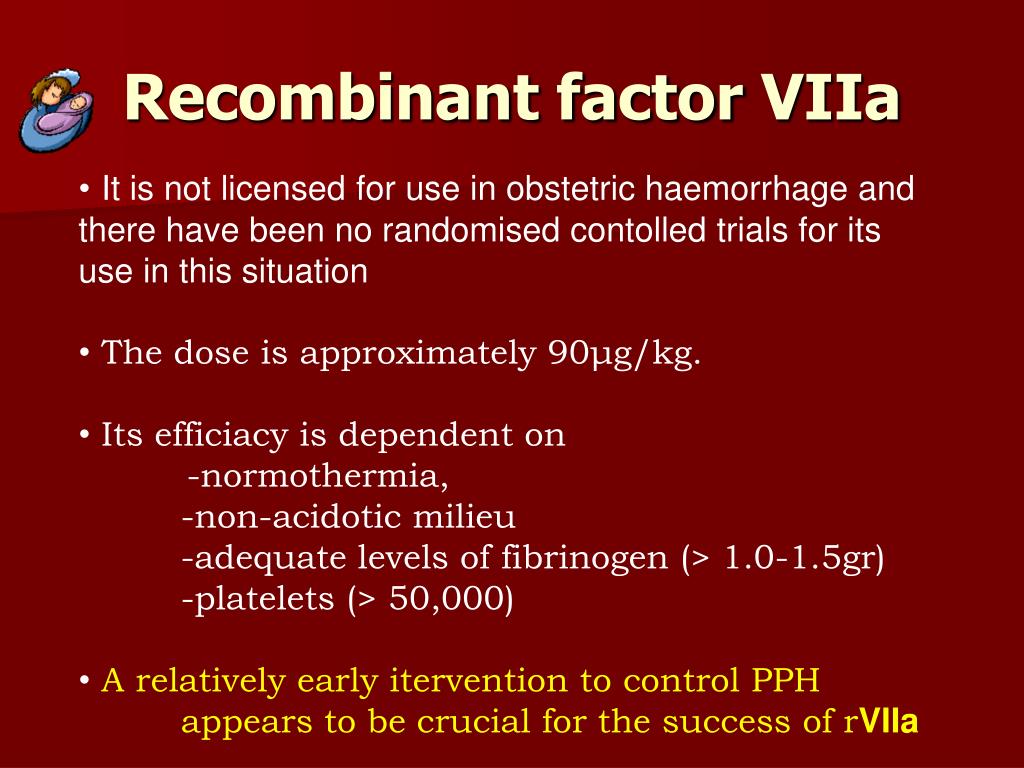 Recombinant factor VIIa

• It is not licensed for use in obstetric haemorrhage and there have been no randomised contolled trials for its use in this situation

• The dose is approximately 90μg/kg.

• Its efficiacy is dependent on
-normothermia,
-non-acidotic milieu
-adequate levels of fibrinogen (> 1.0-1.5gr)
-platelets (> 50,000)

• A relatively early itervention to control PPH appears to be crucial for the success of rVIIa